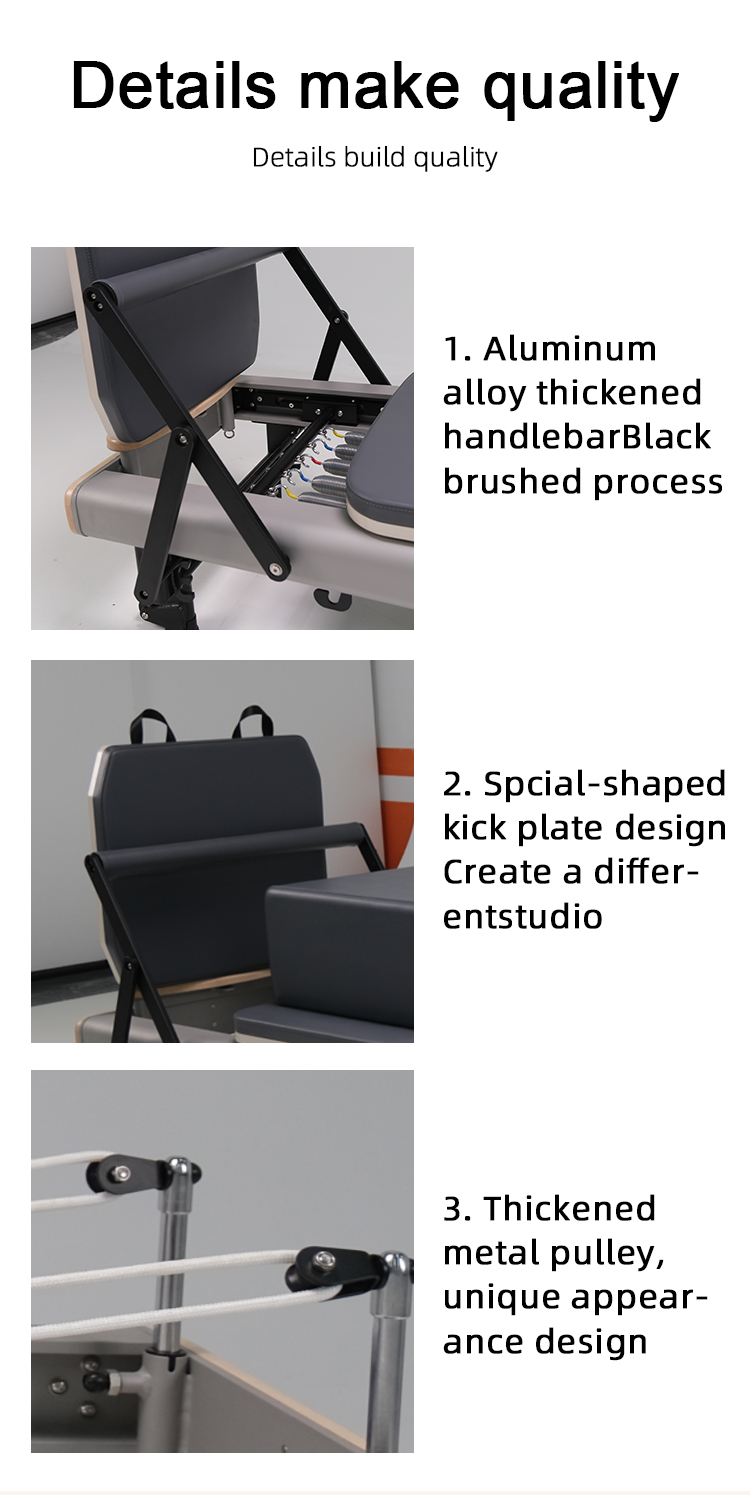 Details make quality

Details build quality

1. Aluminum alloy thickened handlebarBlack brushed process

2. Spcial-shaped kick plate design Create a differentstudio

3. Thickened metal pulley, unique appearance design